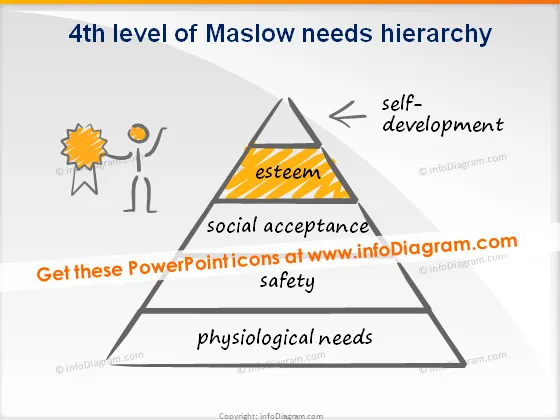 4th level of Maslow needs hierarchy

self-development

esteem

social acceptance

Get these PowerPoint icons at www.infoDiagram.com

safety

physiological needs

© infoDiagram.com

© infoDiagram.com

© infoDiagram.com

© infoDiagram.com

© infoDiagram.com

© infoDiagram.com

Copyright: infoDiagram.com